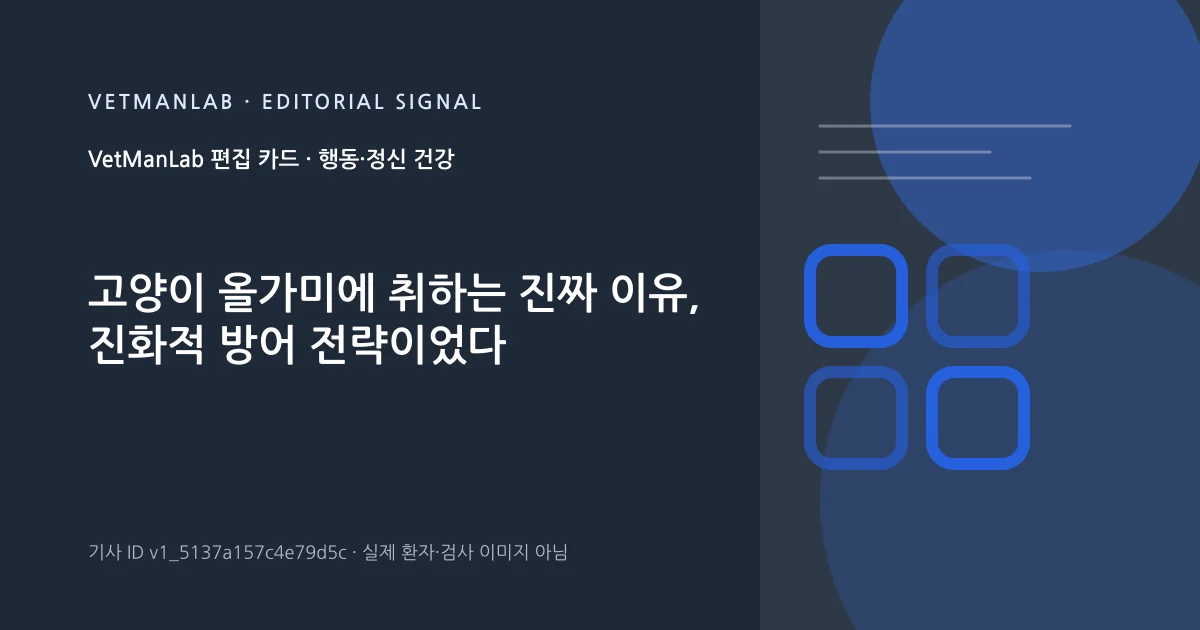 VETMANLAB · EDITORIAL SIGNAL

VetManLab 편집 카드 · 행동·정신 건강

고양이 올가미에 취하는 진짜 이유, 진화적 방어 전략이었다

기사 ID v1_5137a157c4e79d5c · 실제 환자·검사 이미지 아님